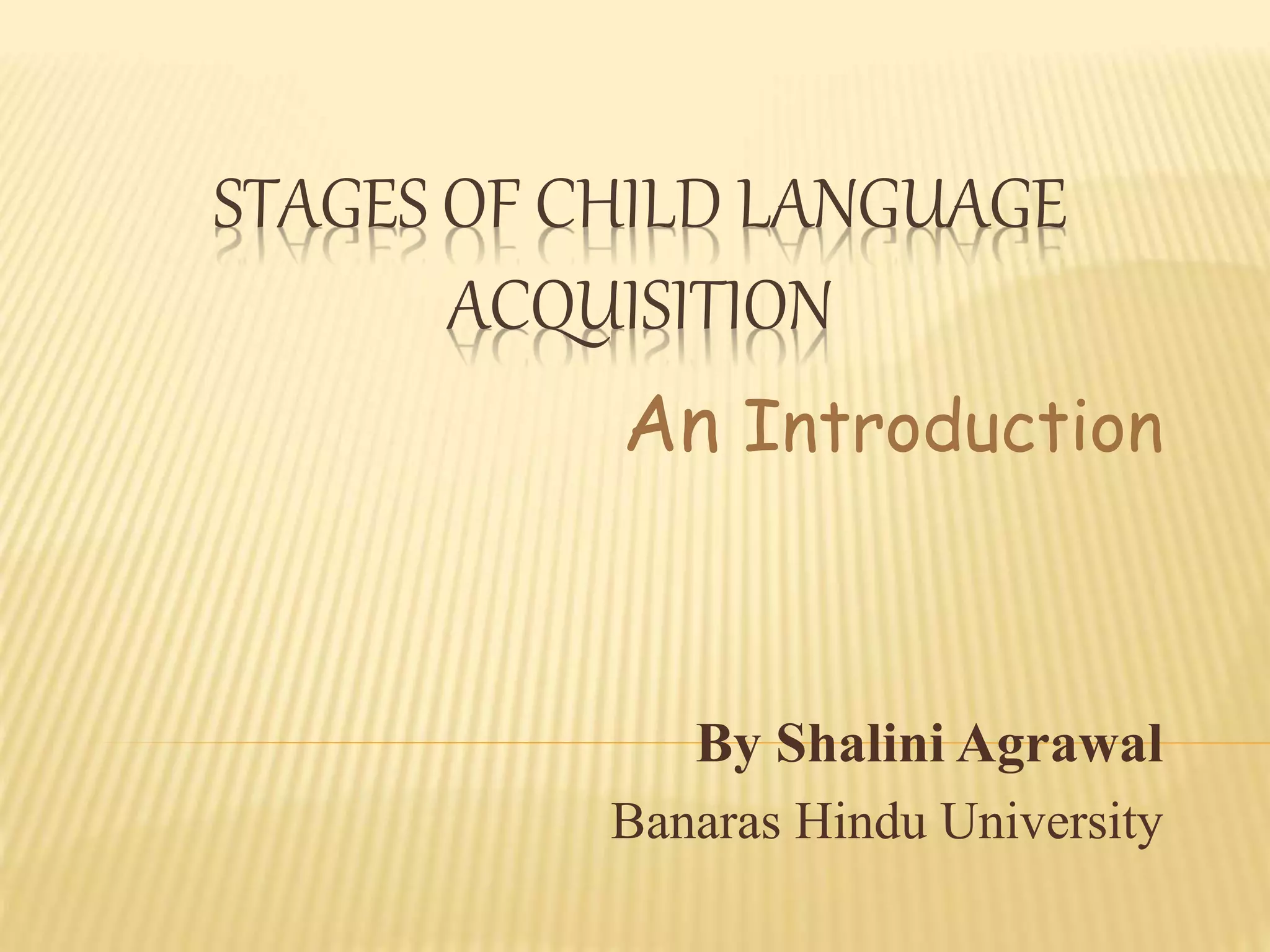 STAGES OF CHILD LANGUAGE ACQUISITION

An Introduction

By Shalini Agrawal
Banaras Hindu University